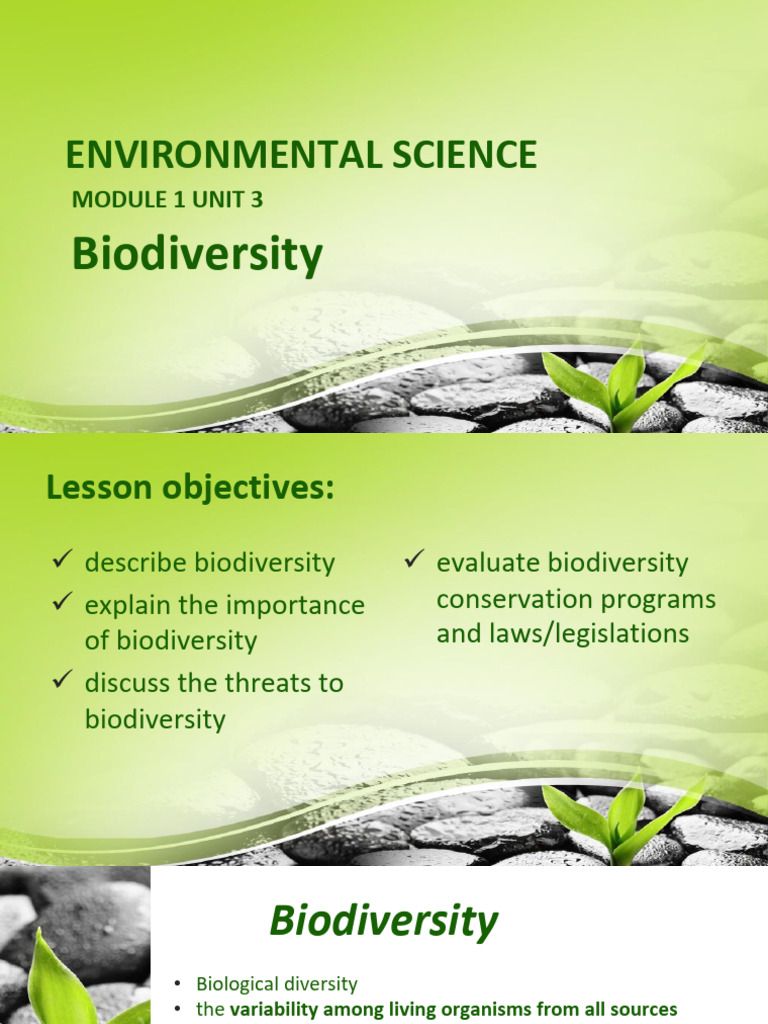 ENVIRONMENTAL SCIENCE

MODULE 1 UNIT 3

Biodiversity

Lesson objectives:

✓ describe biodiversity
✓ explain the importance of biodiversity
✓ discuss the threats to biodiversity
✓ evaluate biodiversity conservation programs and laws/legislations

Biodiversity

• Biological diversity
• the variability among living organisms from all sources